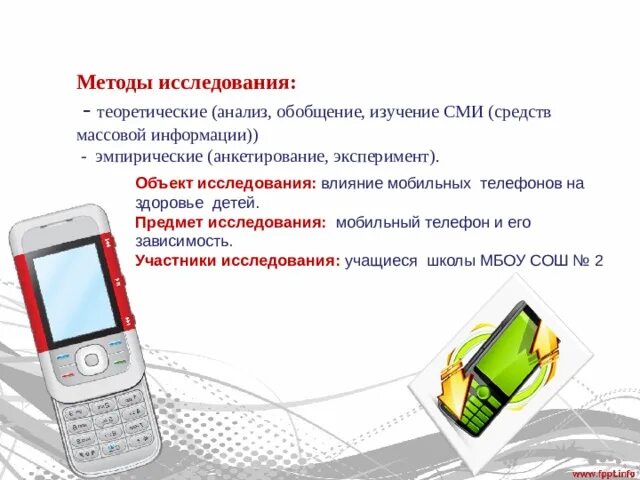 Методы исследования:
- теоретические (анализ, обобщение, изучение СМИ (средств массовой информации))
- эмпирические (анкетирование, эксперимент).

Объект исследования: влияние мобильных телефонов на здоровье детей.
Предмет исследования: мобильный телефон и его зависимость.
Участники исследования: учащиеся школы МБОУ СОШ № 2

www.fppt.info